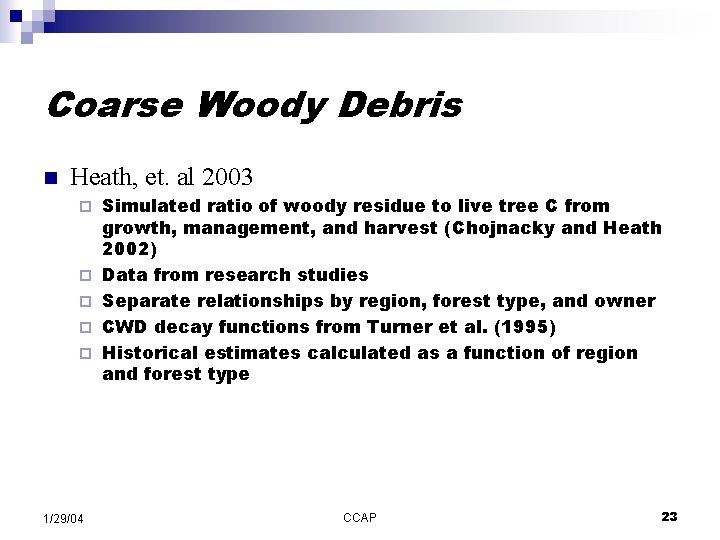 Coarse Woody Debris

Heath, et. al 2003

Simulated ratio of woody residue to live tree C from growth, management, and harvest (Chojnacky and Heath 2002)

Data from research studies

Separate relationships by region, forest type, and owner

CWD decay functions from Turner et al. (1995)

Historical estimates calculated as a function of region and forest type

1/29/04

CCAP

23